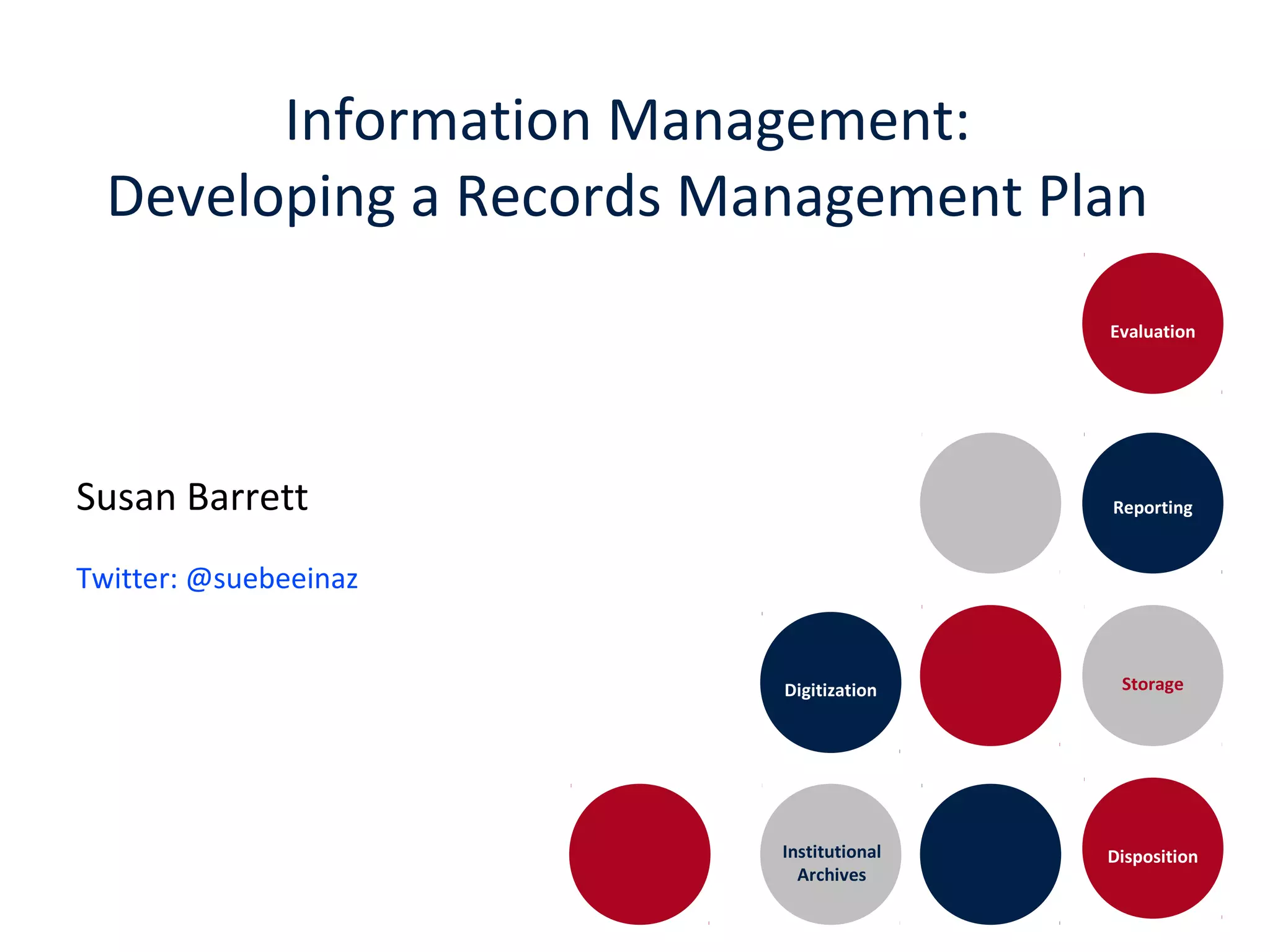 Information Management:
Developing a Records Management Plan

Susan Barrett

Twitter: @suebeeinaz

Evaluation

Reporting

Digitization

Storage

Institutional Archives

Disposition